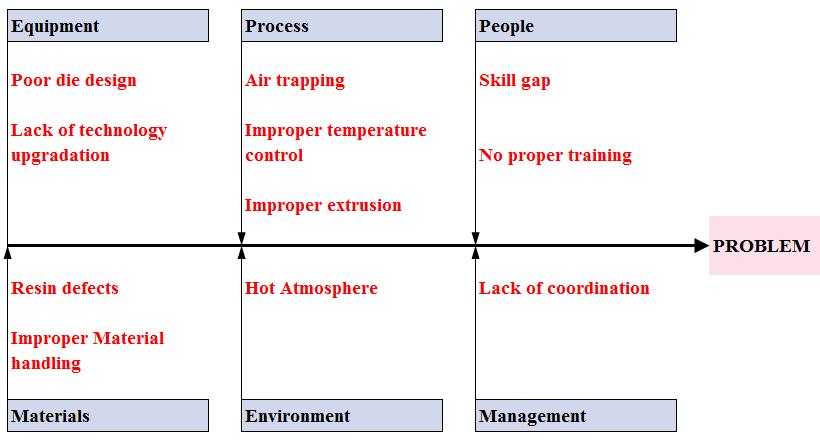 Equipment

Poor die design

Lack of technology upgradation

Process

Air trapping

Improper temperature control

Improper extrusion

People

Skill gap

No proper training

PROBLEM

Resin defects

Improper Material handling

Materials

Hot Atmosphere

Environment

Lack of coordination

Management